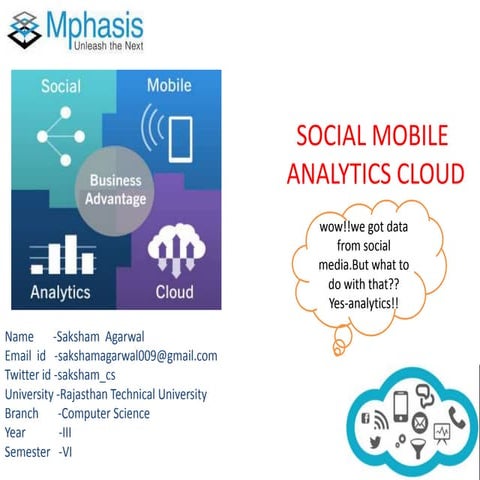 Mphasis
Unleash the Next

Social
Mobile
Business Advantage
Analytics
Cloud

SOCIAL MOBILE ANALYTICS CLOUD

wow!!we got data from social media.But what to do with that?? Yes-analytics!!

Name -Saksham Agarwal
Email id -sakshamagarwal009@gmail.com
Twitter id -saksham_cs
University -Rajasthan Technical University
Branch -Computer Science
Year -III
Semester -VI